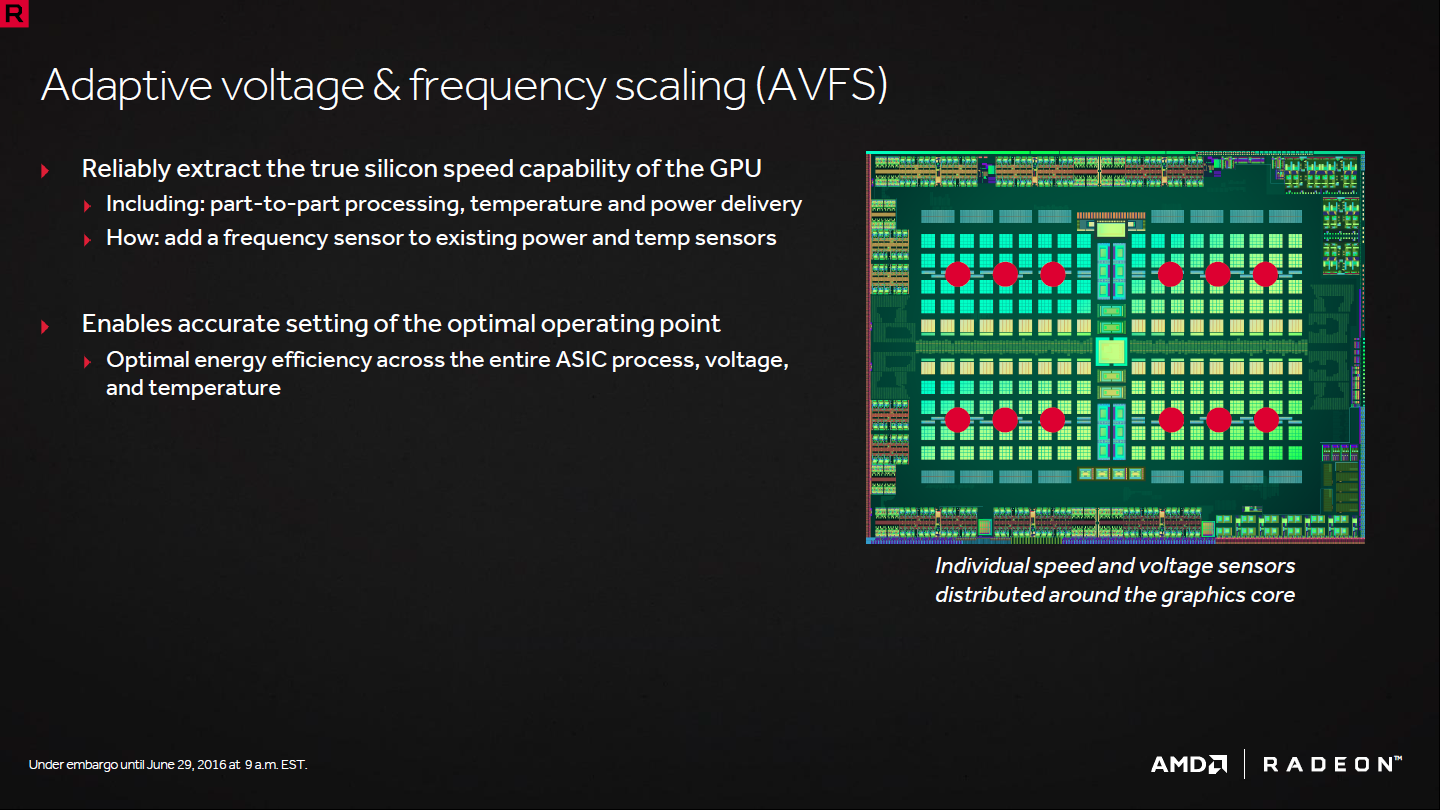 R

Adaptive voltage & frequency scaling (AVFS)

Reliably extract the true silicon speed capability of the GPU

Including: part-to-part processing, temperature and power delivery

How: add a frequency sensor to existing power and temp sensors

Enables accurate setting of the optimal operating point

Optimal energy efficiency across the entire ASIC process, voltage, and temperature

Individual speed and voltage sensors distributed around the graphics core

Under embargo until June 29, 2016 at 9 a.m. EST.

AMD | RADEON™